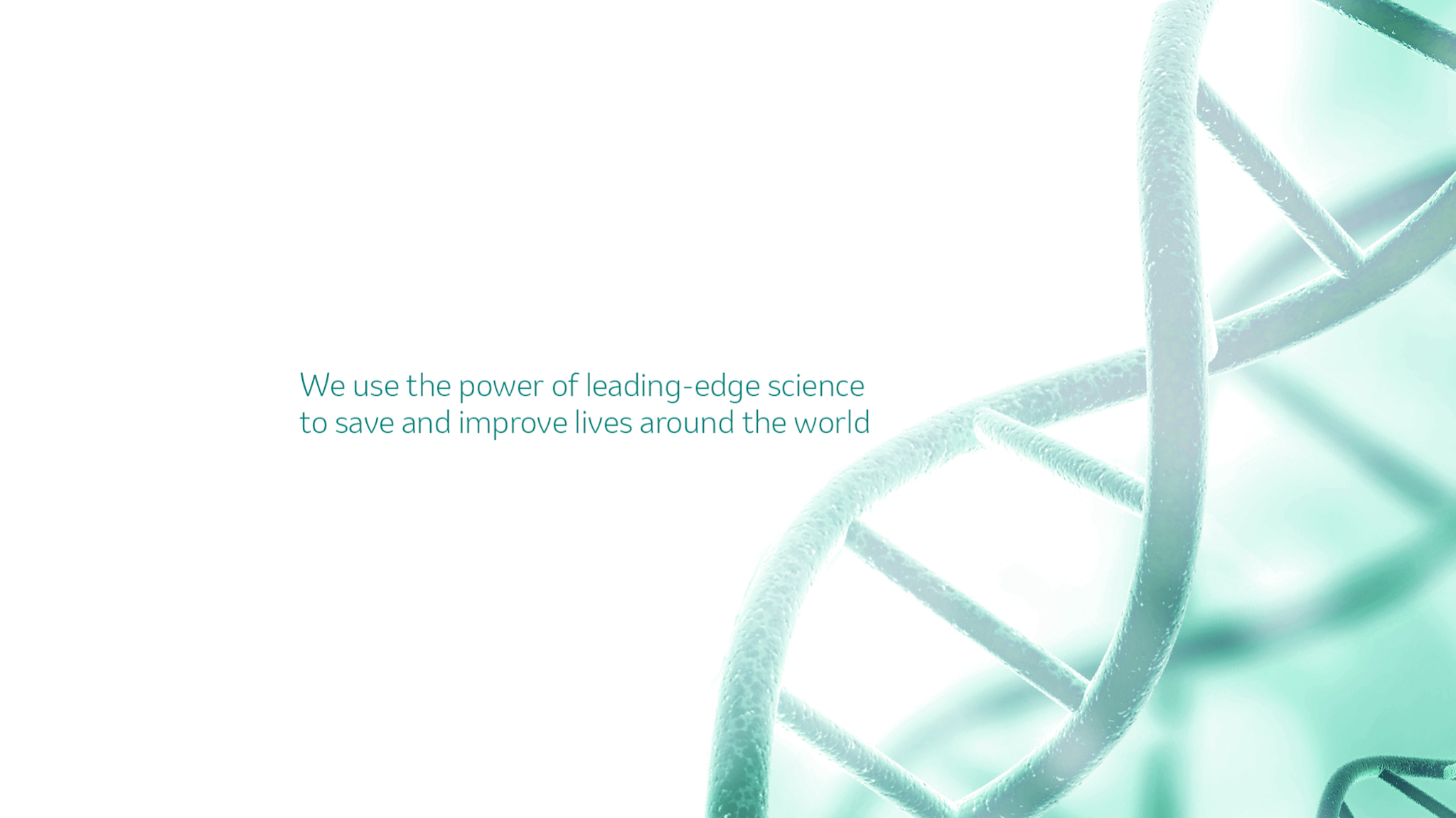 We use the power of leading-edge science to save and improve lives around the world